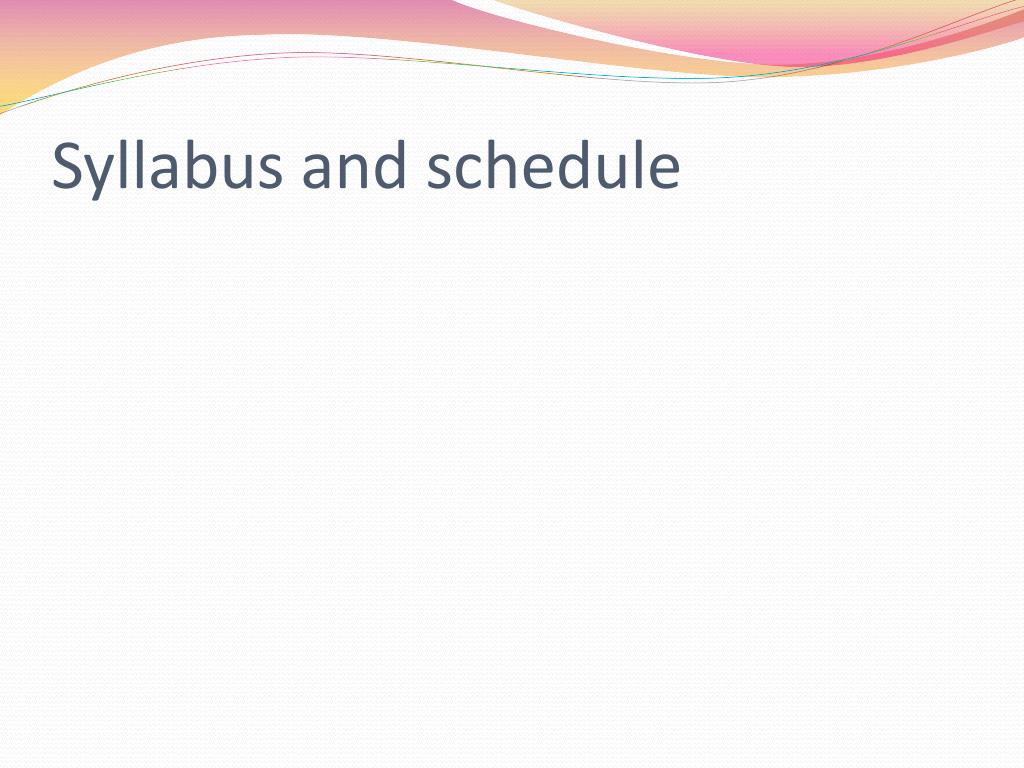 Syllabus and schedule